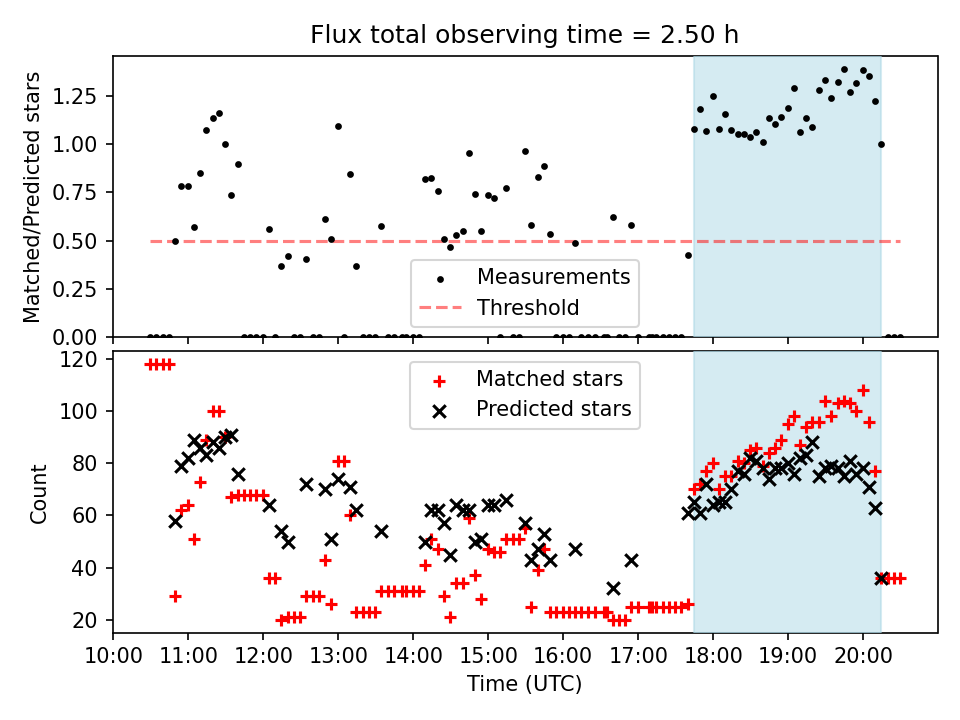 Flux total observing time = 2.50 h

Matched/Predicted stars

1.25
1.00
0.75
0.50
0.25
0.00

Measurements
Threshold

Count

120
100
80
60
40
20

Matched stars
Predicted stars

10:00 11:00 12:00 13:00 14:00 15:00 16:00 17:00 18:00 19:00 20:00

Time (UTC)